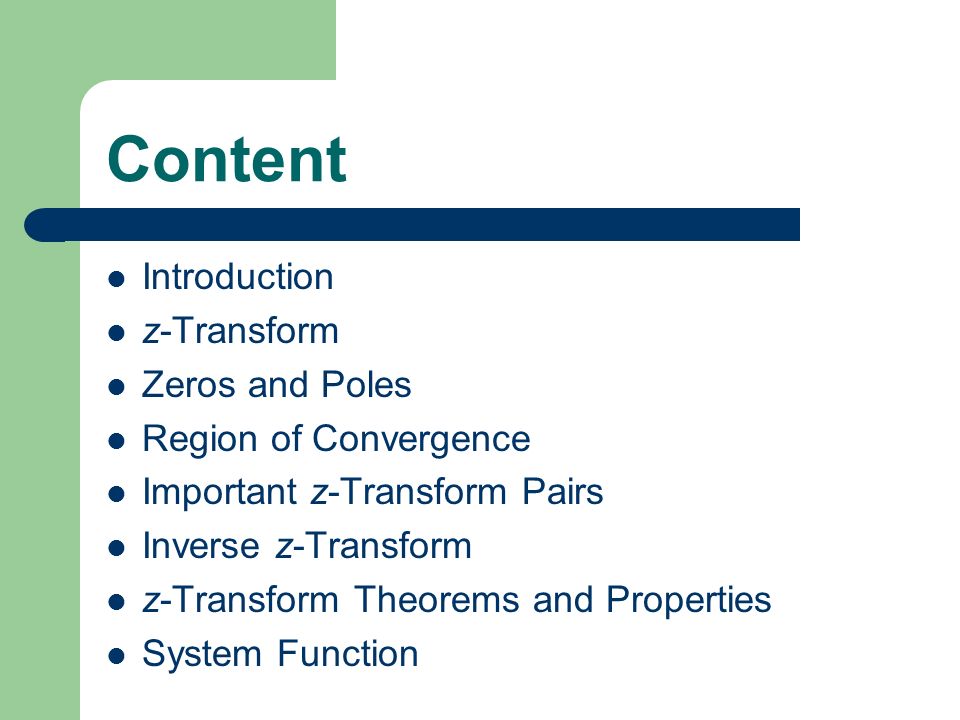 Content

- Introduction
- z-Transform
- Zeros and Poles
- Region of Convergence
- Important z-Transform Pairs
- Inverse z-Transform
- z-Transform Theorems and Properties
- System Function